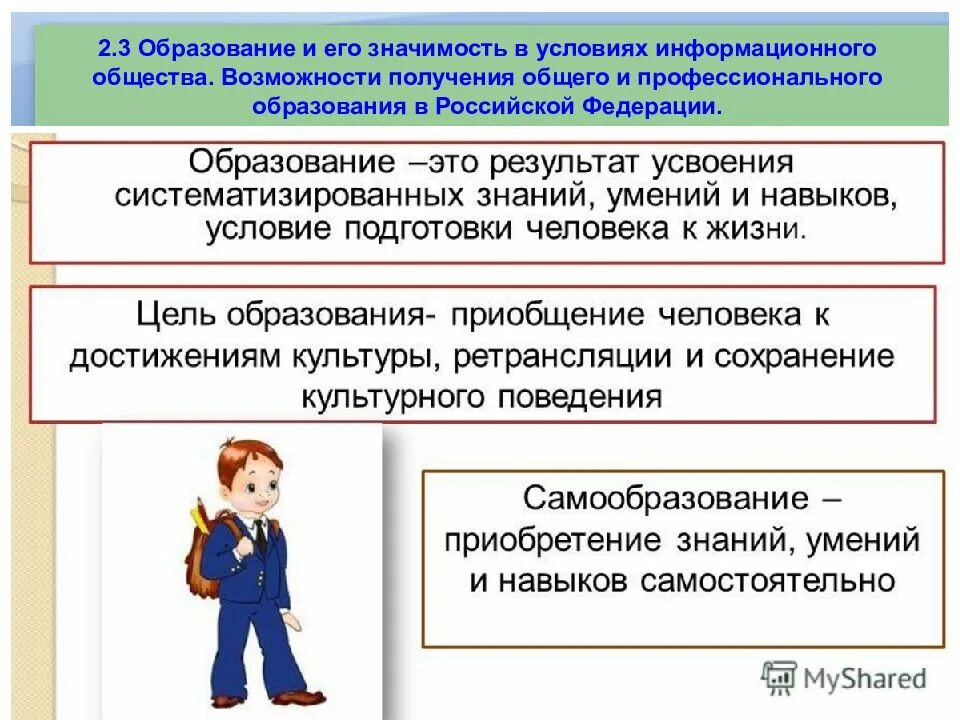 2.3 Образование и его значимость в условиях информационного общества. Возможности получения общего и профессионального образования в Российской Федерации.

Образование –это результат усвоения систематизированных знаний, умений и навыков, условие подготовки человека к жизни.

Цель образования- приобщение человека к достижениям культуры, ретрансляции и сохранение культурного поведения

Самообразование – приобретение знаний, умений и навыков самостоятельно

MyShared